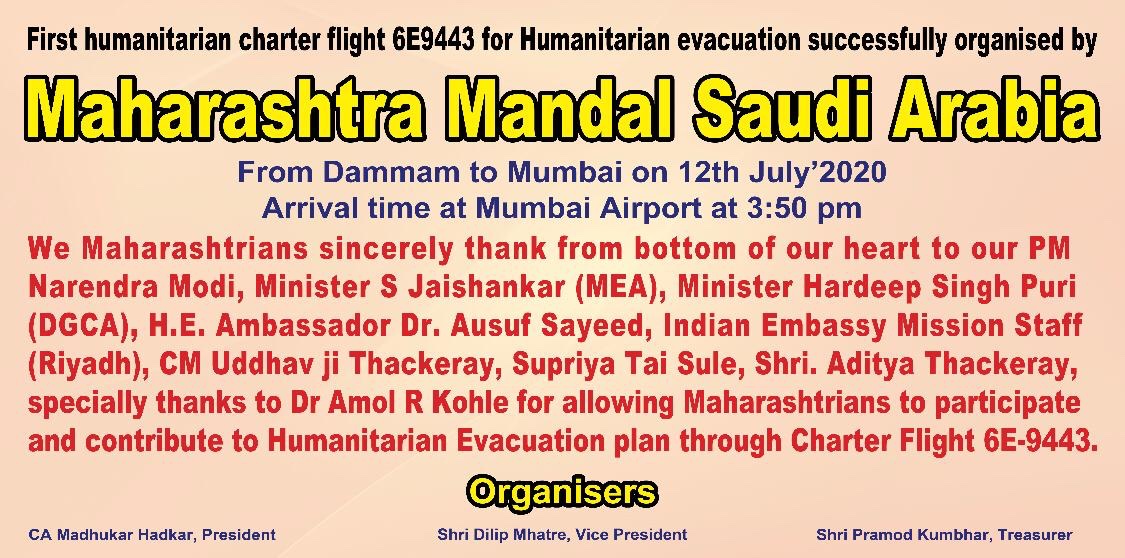 First humanitarian charter flight 6E9443 for Humanitarian evacuation successfully organised by

Maharashtra Mandal Saudi Arabia

From Dammam to Mumbai on 12th July'2020
Arrival time at Mumbai Airport at 3:50 pm

We Maharashtrians sincerely thank from bottom of our heart to our PM Narendra Modi, Minister S Jaishankar (MEA), Minister Hardeep Singh Puri (DGCA), H.E. Ambassador Dr. Ausuf Sayeed, Indian Embassy Mission Staff (Riyadh), CM Uddhav ji Thackeray, Supriya Tai Sule, Shri. Aditya Thackeray, specially thanks to Dr Amol R Kohle for allowing Maharashtrians to participate and contribute to Humanitarian Evacuation plan through Charter Flight 6E-9443.

Organisers

CA Madhukar Hadkar, President

Shri Dilip Mhatre, Vice President

Shri Pramod Kumbhar, Treasurer